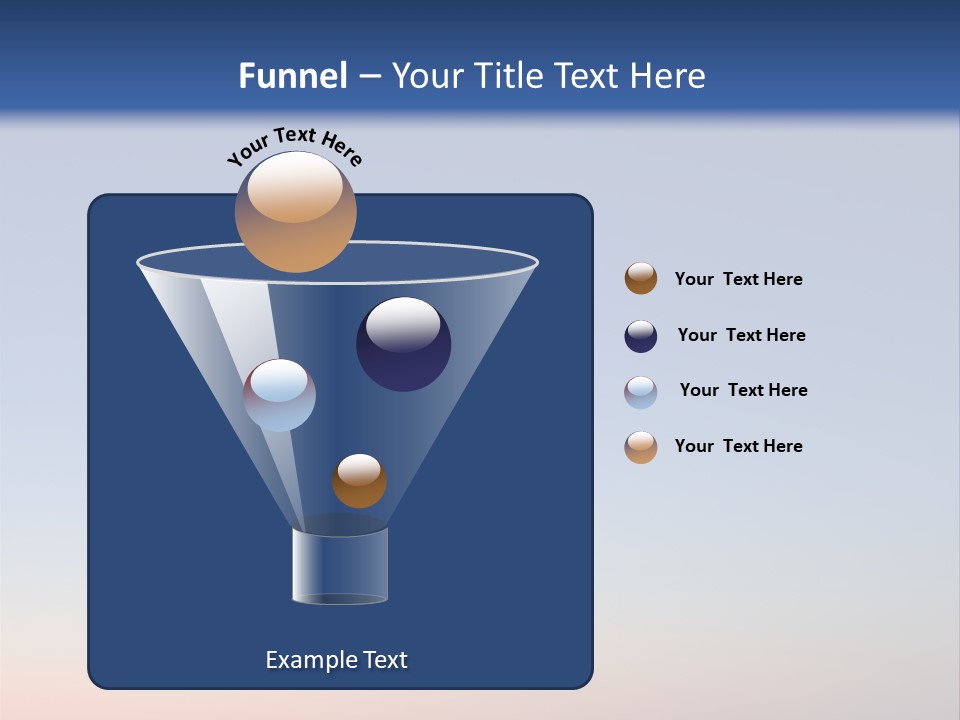 Funnel – Your Title Text Here

Your Text Here

Your  Text Here

Your  Text Here

Your  Text Here

Your  Text Here

Example Text